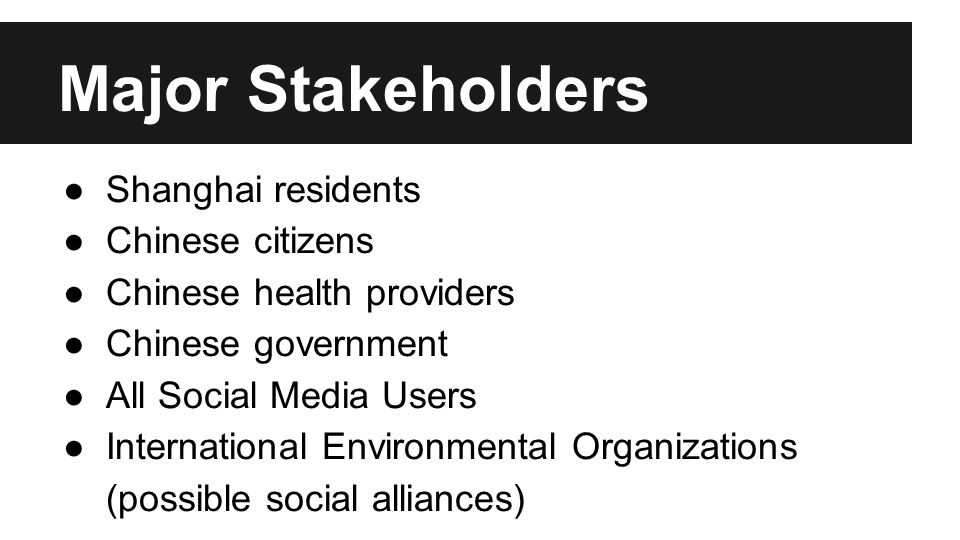 Major Stakeholders

● Shanghai residents
● Chinese citizens
● Chinese health providers
● Chinese government
● All Social Media Users
● International Environmental Organizations (possible social alliances)